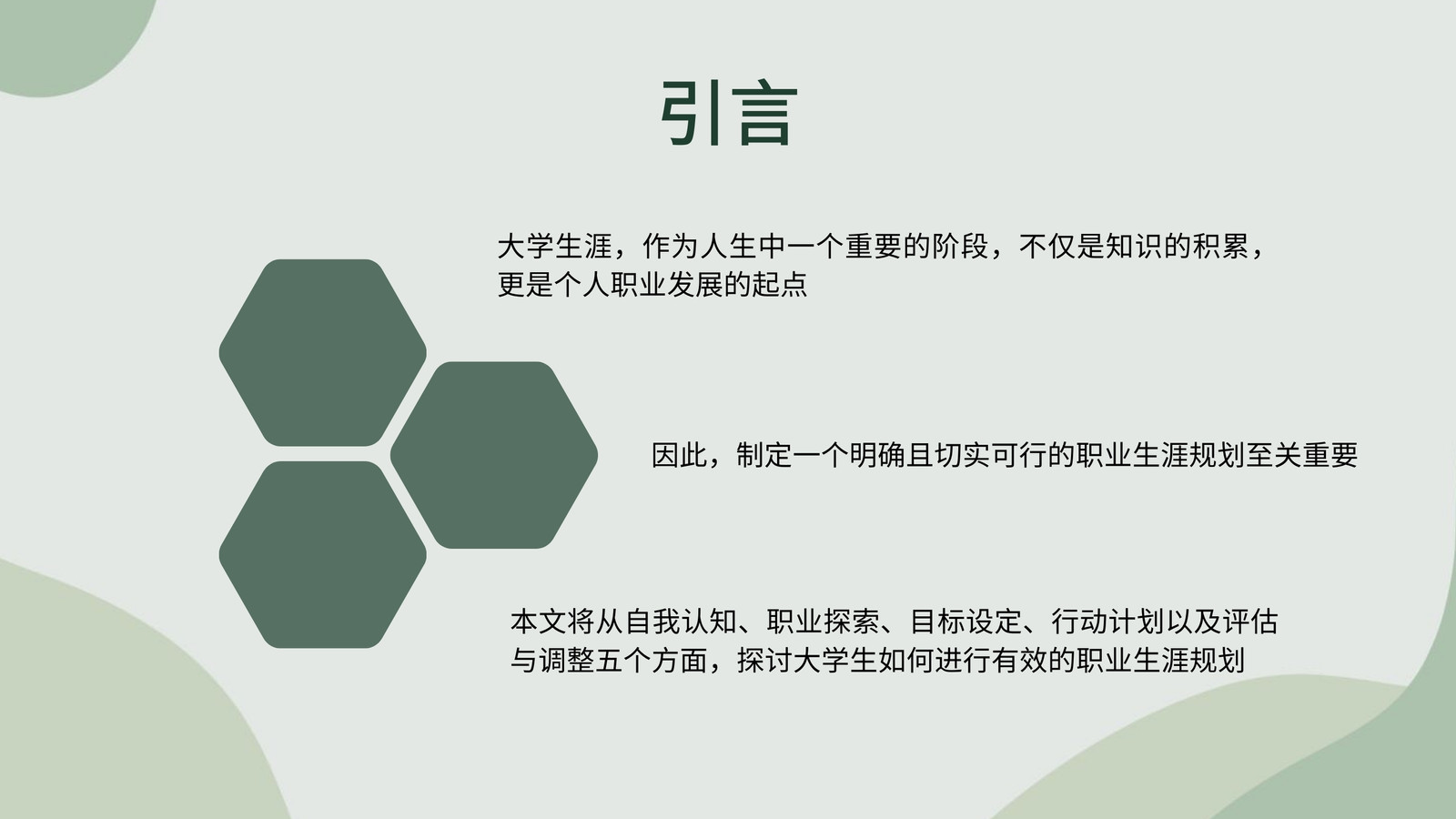 引言

大学生涯，作为人生中一个重要的阶段，不仅是知识的积累，更是个人职业发展的起点

因此，制定一个明确且切实可行的职业生涯规划至关重要

本文将从自我认知、职业探索、目标设定、行动计划以及评估与调整五个方面，探讨大学生如何进行有效的职业生涯规划